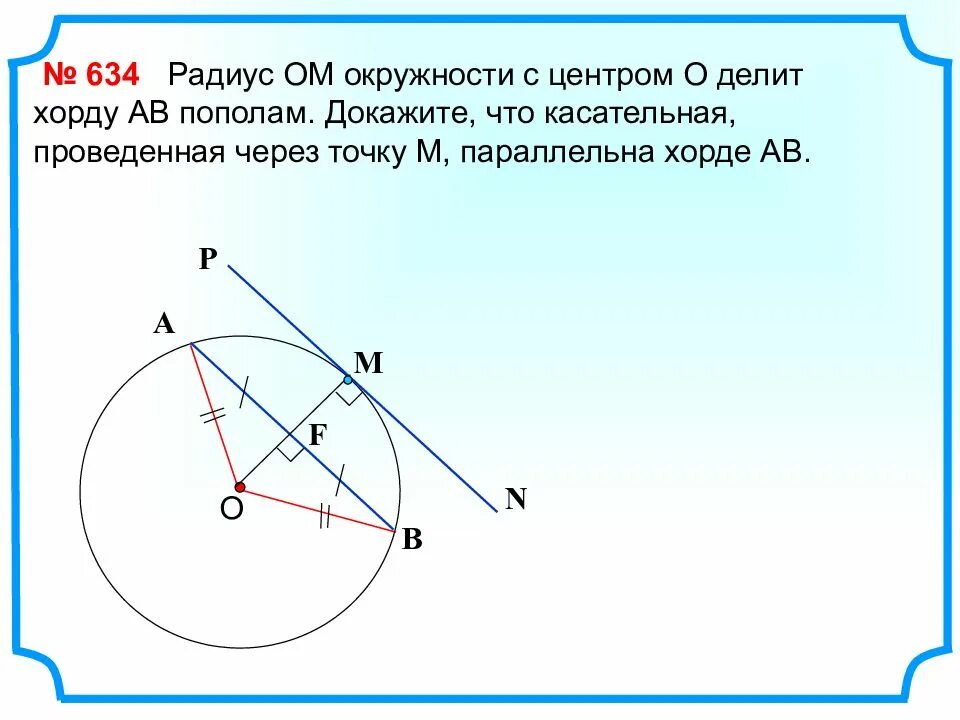 № 634 Радиус ОМ окружности с центром О делит хорду АВ пополам. Докажите, что касательная, проведенная через точку М, параллельна хорде АВ.

P
A
M
F
O
N
B